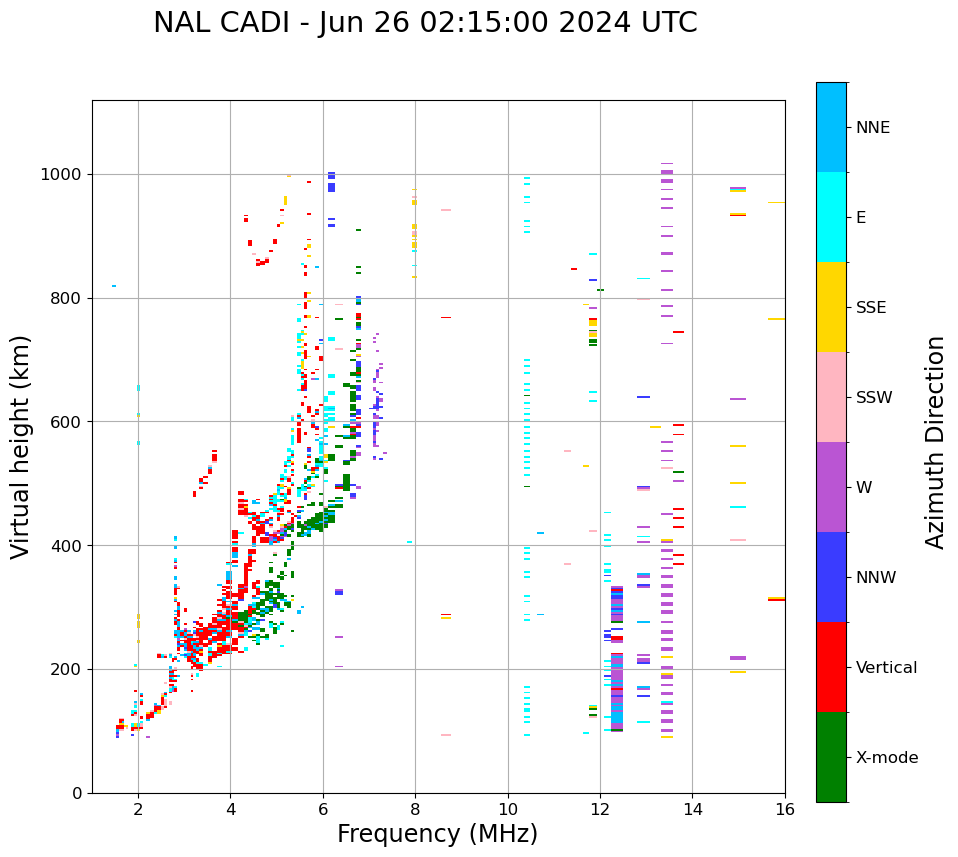 NAL CADI - Jun 26 02:15:00 2024 UTC

Virtual height (km)

1000
800
600
400
200
0

2
4
6
8
10
12
14
16

Frequency (MHz)

NNE
E
SSE
SSW
W
NNW
Vertical
X-mode

Azimuth Direction